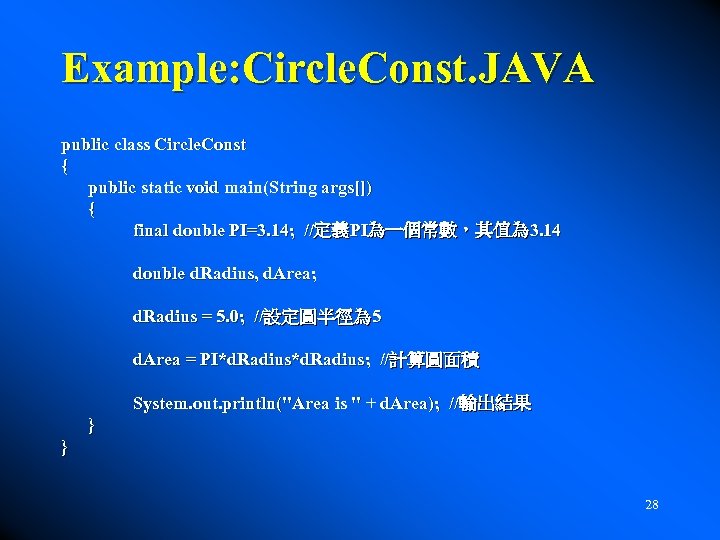 Example:CircleConst.JAVA

public class CircleConst
{
public static void main(String args[])
{
final double PI=3.14; //定義PI為一個常數，其值為3.14

double dRadius, dArea;

dRadius = 5.0; //設定圓半徑為5

dArea = PI*dRadius*dRadius; //計算圓面積

System.out.println("Area is " + dArea); //輸出結果
}
}

28